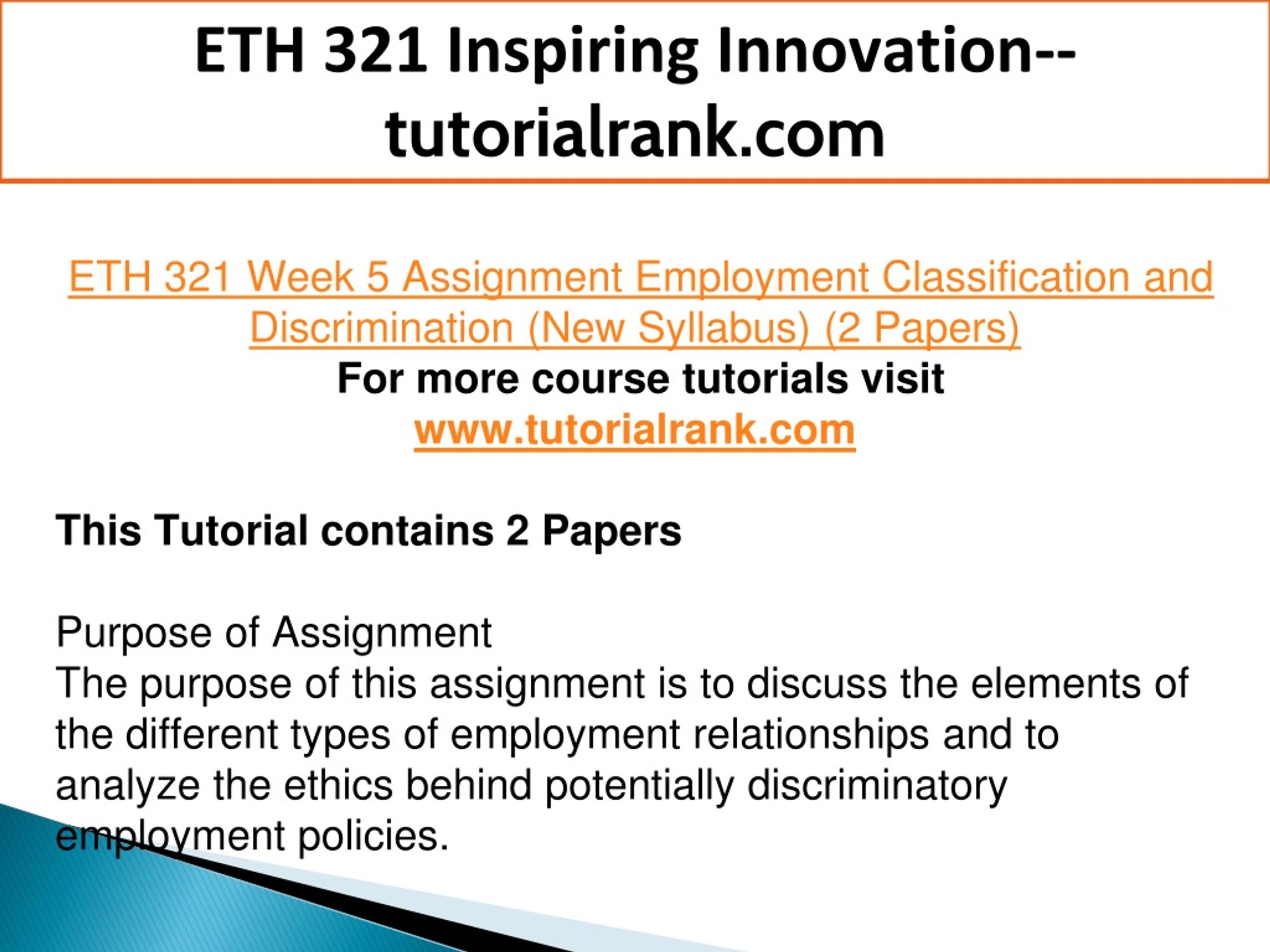 ETH 321 Inspiring Innovation--tutorialrank.com

ETH 321 Week 5 Assignment Employment Classification and Discrimination (New Syllabus) (2 Papers)
For more course tutorials visit
www.tutorialrank.com

This Tutorial contains 2 Papers

Purpose of Assignment
The purpose of this assignment is to discuss the elements of the different types of employment relationships and to analyze the ethics behind potentially discriminatory employment policies.